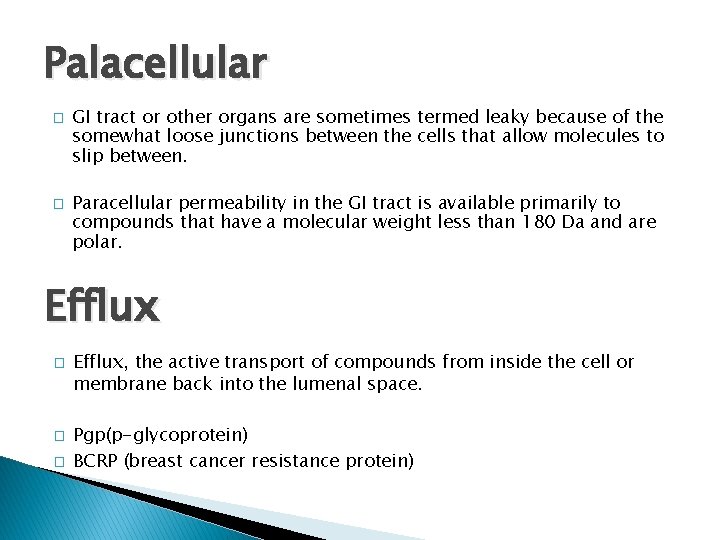 Palacellular

□ GI tract or other organs are sometimes termed leaky because of the somewhat loose junctions between the cells that allow molecules to slip between.

□ Paracellular permeability in the GI tract is available primarily to compounds that have a molecular weight less than 180 Da and are polar.

Efflux

□ Efflux, the active transport of compounds from inside the cell or membrane back into the lumenal space.

□ Pgp(p-glycoprotein)
□ BCRP (breast cancer resistance protein)